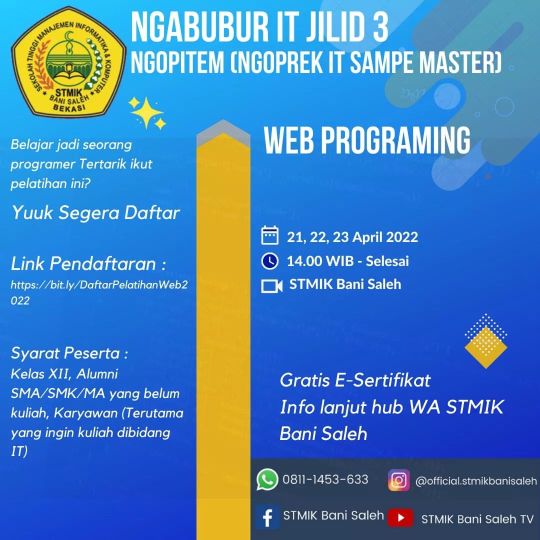 SEKOLAH TINGGI MANAJEMEN INFORMATIKA & KOMPUTER
STMIK
BANI SALEH
BEKASI

NGABUBUR IT JILID 3
NGOPITEM (NGOPREK IT SAMPE MASTER)

Belajar jadi seorang programer Tertarik ikut pelatihan ini?

Yuuk Segera Daftar

Link Pendaftaran :
https://bit.ly/DaftarPelatihanWeb2022

Syarat Peserta :
Kelas XII, Alumni SMA/SMK/MA yang belum kuliah, Karyawan (Terutama yang ingin kuliah dibidang IT)

WEB PROGRAMING

21, 22, 23 April 2022
14.00 WIB - Selesai
STMIK Bani Saleh

Gratis E-Sertifikat
Info lanjut hub WA STMIK Bani Saleh

0811-1453-633
@official.stmikbanisaleh
STMIK Bani Saleh
STMIK Bani Saleh TV